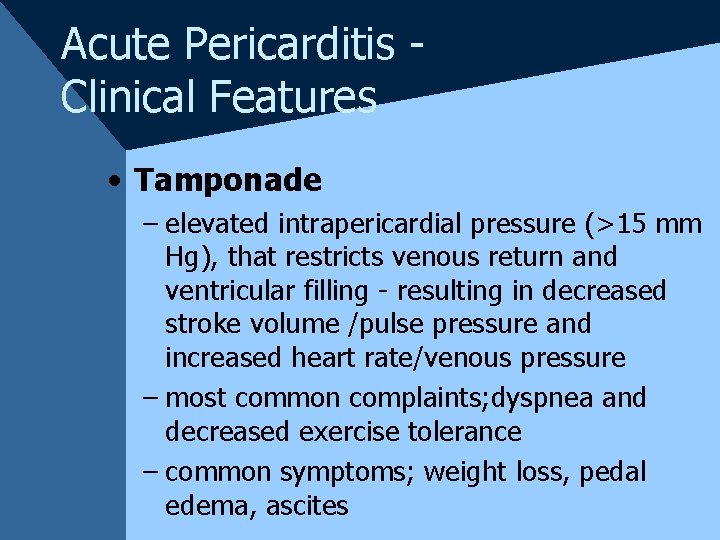 Acute Pericarditis - Clinical Features

• Tamponade

– elevated intrapericardial pressure (>15 mm Hg), that restricts venous return and ventricular filling - resulting in decreased stroke volume /pulse pressure and increased heart rate/venous pressure

– most common complaints;dyspnea and decreased exercise tolerance

– common symptoms; weight loss, pedal edema, ascites